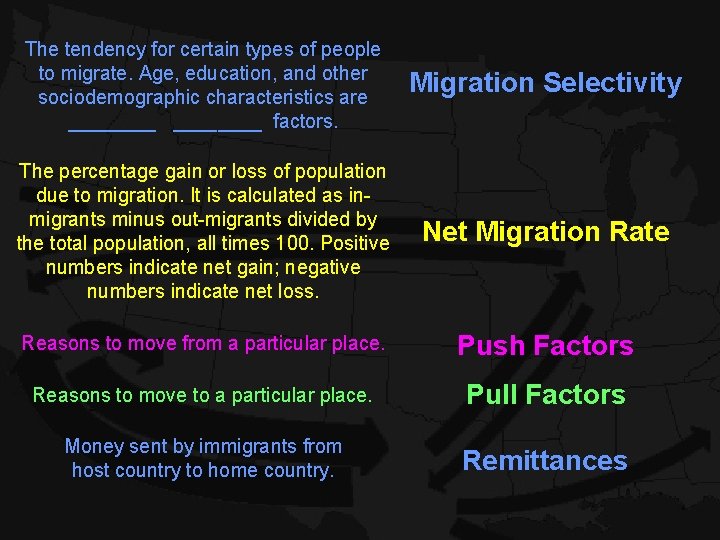 The tendency for certain types of people to migrate. Age, education, and other sociodemographic characteristics are ________ ________ factors.

Migration Selectivity

The percentage gain or loss of population due to migration. It is calculated as in-migrants minus out-migrants divided by the total population, all times 100. Positive numbers indicate net gain; negative numbers indicate net loss.

Net Migration Rate

Reasons to move from a particular place.

Push Factors

Reasons to move to a particular place.

Pull Factors

Money sent by immigrants from host country to home country.

Remittances